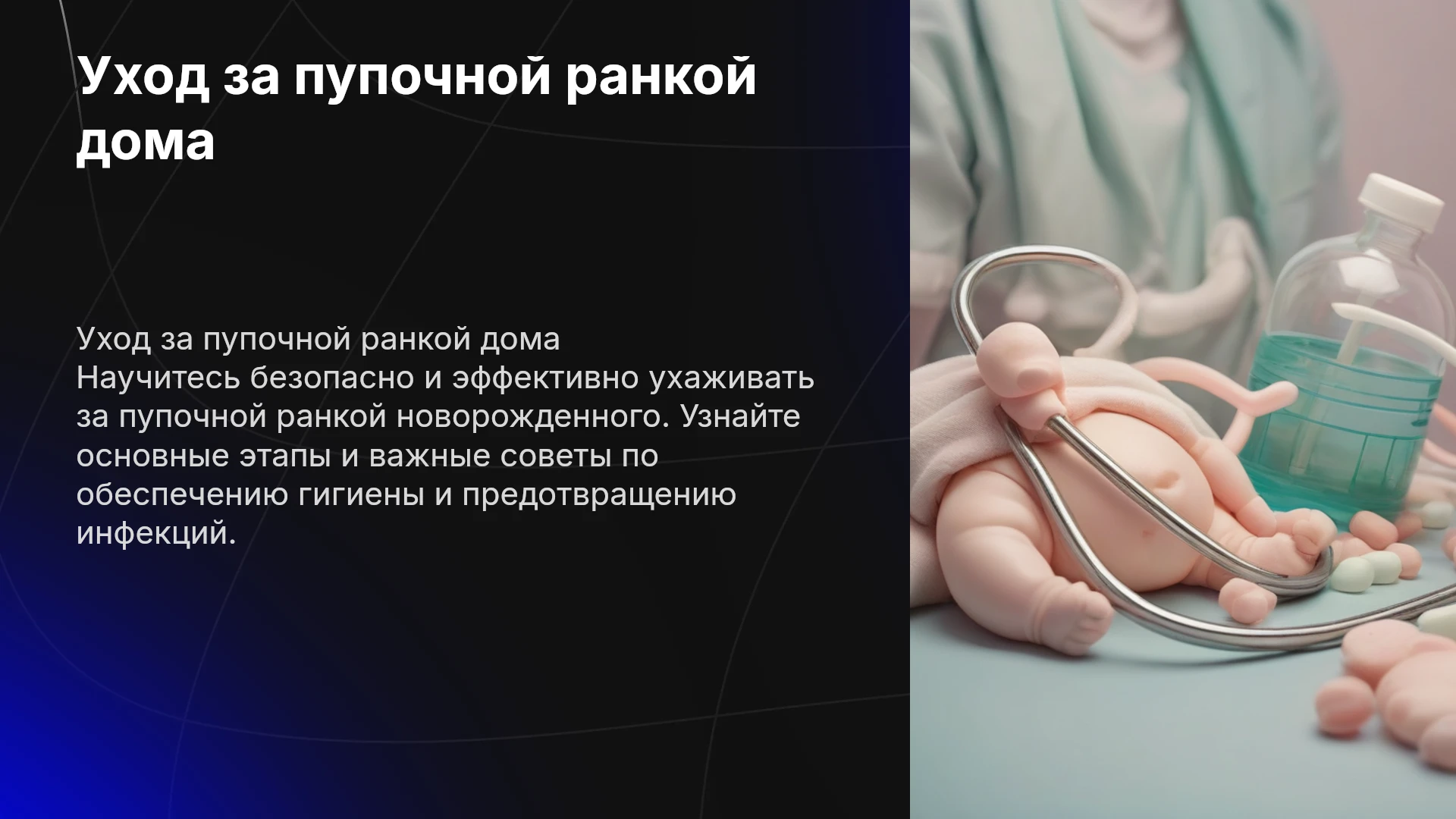 Уход за пупочной ранкой дома

Уход за пупочной ранкой дома

Научитесь безопасно и эффективно ухаживать за пупочной ранкой новорожденного. Узнайте основные этапы и важные советы по обеспечению гигиены и предотвращению инфекций.